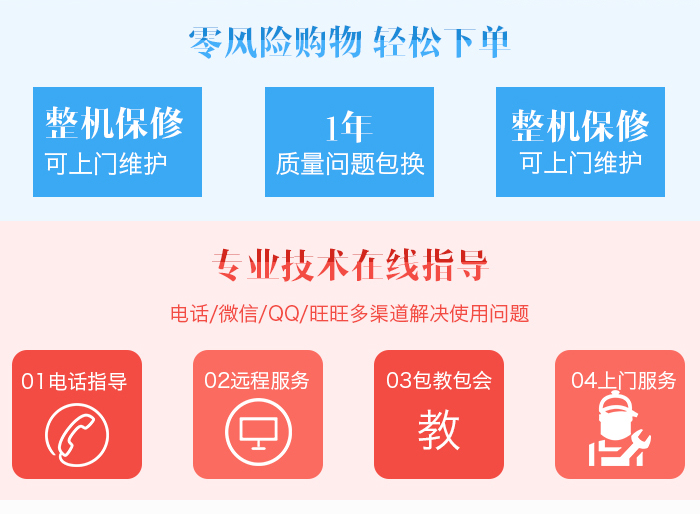 零风险购物 轻松下单

整机保修
可上门维护

1年
质量问题包换

整机保修
可上门维护

专业技术在线指导

电话/微信/QQ/旺旺多渠道解决使用问题

01电话指导

02远程服务

03包教包会
教

04上门服务